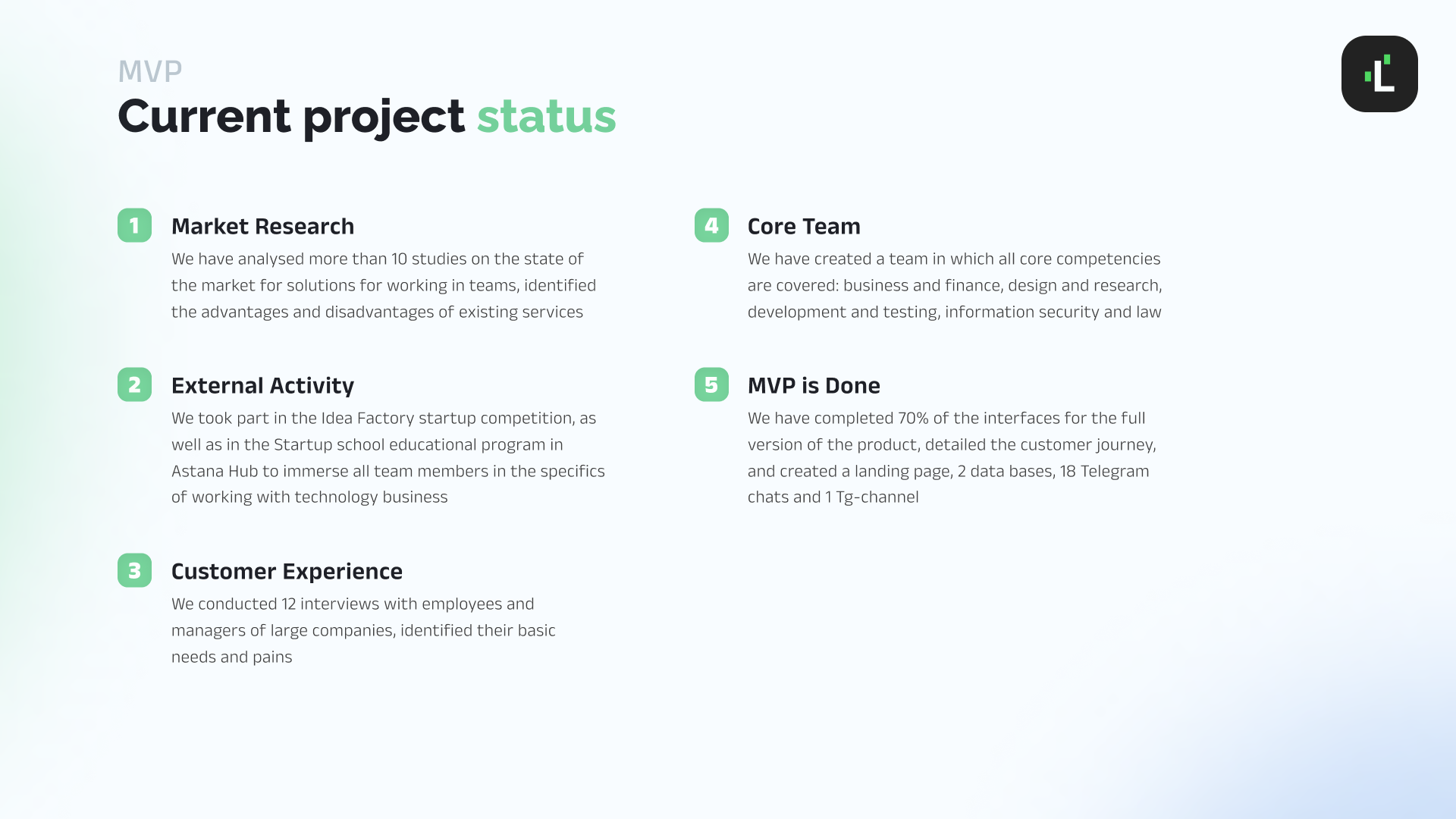 MVP
Current project status

L

1 Market Research
We have analysed more than 10 studies on the state of the market for solutions for working in teams, identified the advantages and disadvantages of existing services

2 External Activity
We took part in the Idea Factory startup competition, as well as in the Startup school educational program in Astana Hub to immerse all team members in the specifics of working with technology business

3 Customer Experience
We conducted 12 interviews with employees and managers of large companies, identified their basic needs and pains

4 Core Team
We have created a team in which all core competencies are covered: business and finance, design and research, development and testing, information security and law

5 MVP is Done
We have completed 70% of the interfaces for the full version of the product, detailed the customer journey, and created a landing page, 2 data bases, 18 Telegram chats and 1 Tg-channel